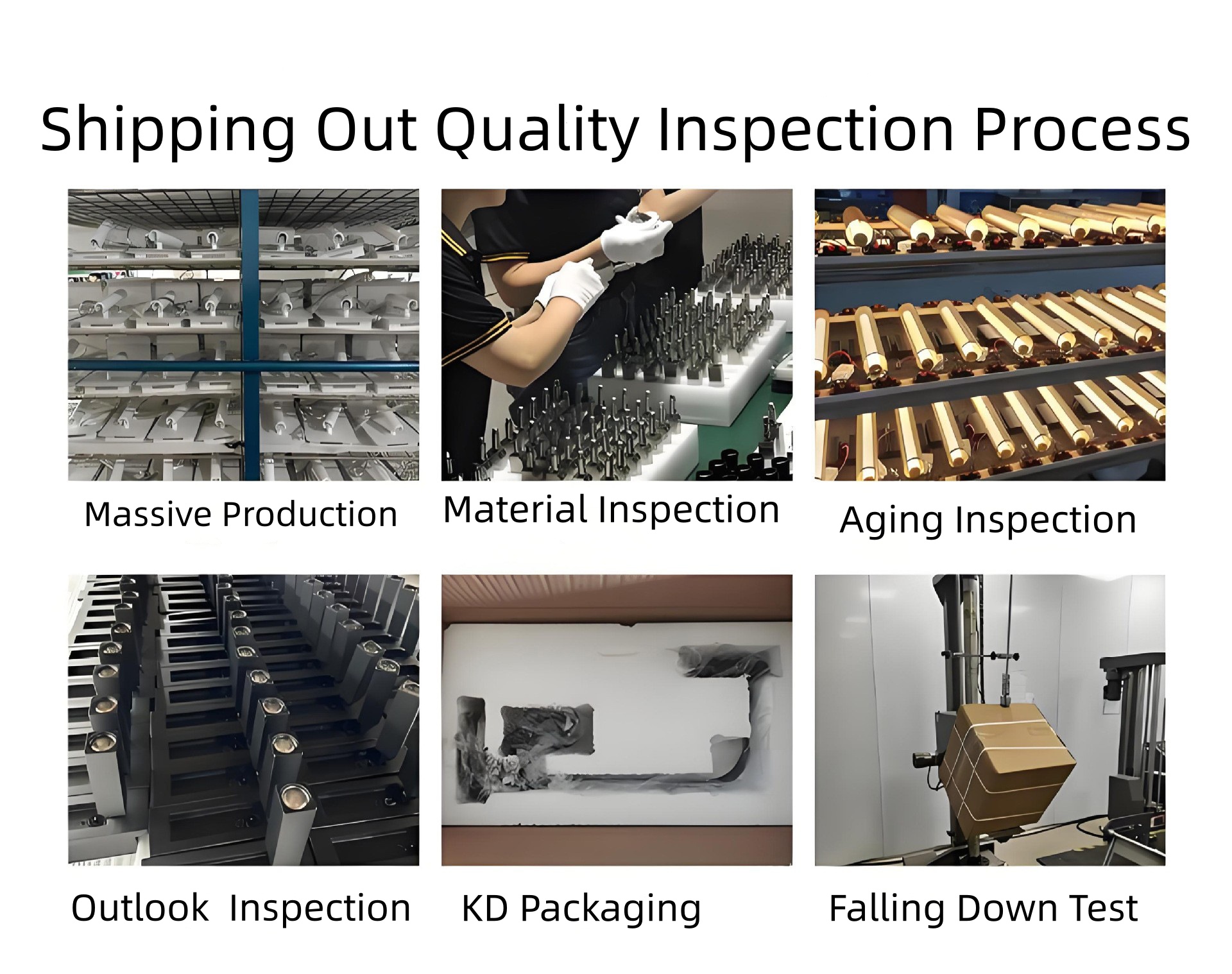 Shipping Out Quality Inspection Process

Massive Production

Material Inspection

Aging Inspection

Outlook  Inspection

KD Packaging

Falling Down Test